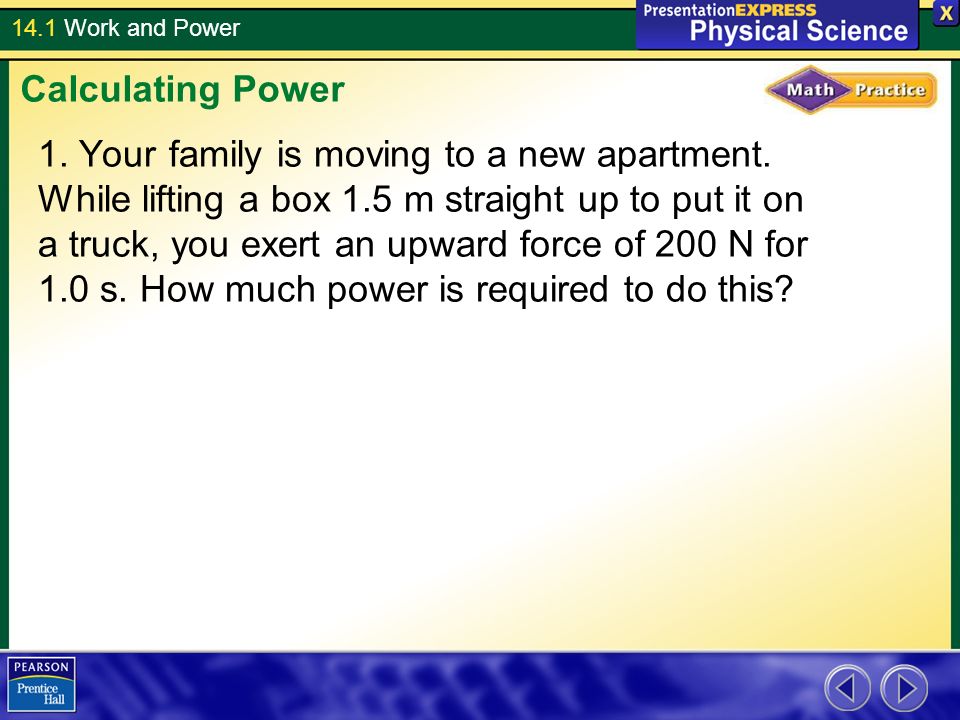 14.1 Work and Power

PresentationEXPRESS
Physical Science

X

Calculating Power

Math Practice

1. Your family is moving to a new apartment. While lifting a box 1.5 m straight up to put it on a truck, you exert an upward force of 200 N for 1.0 s. How much power is required to do this?

PEARSON
Prentice Hall